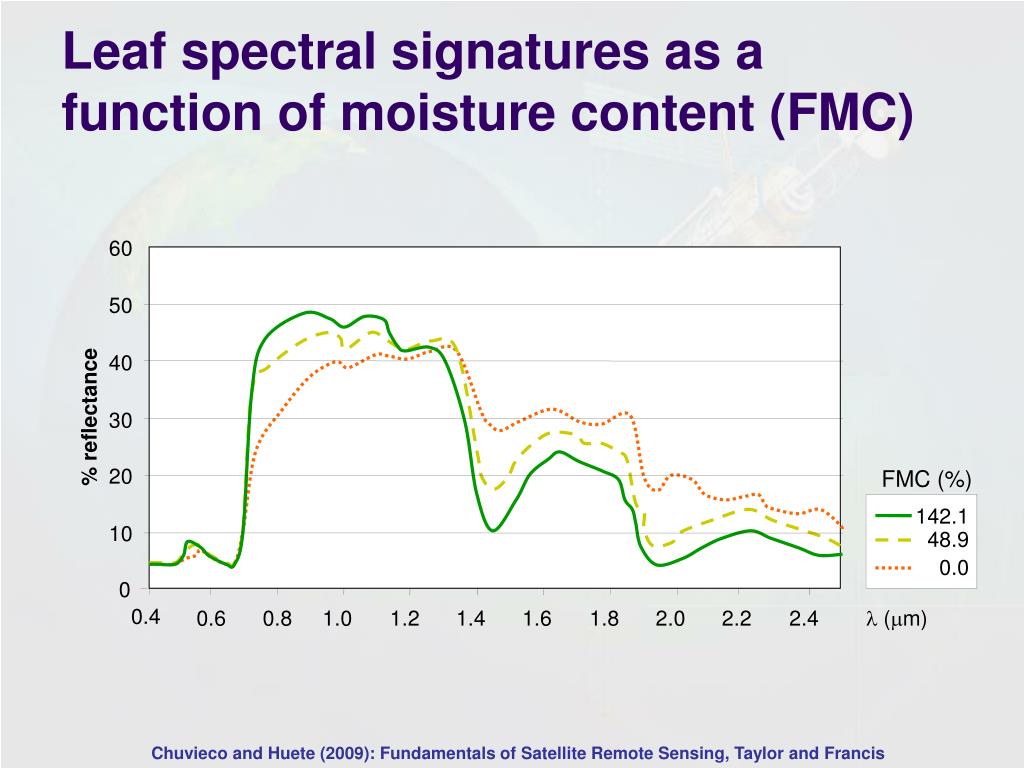 Leaf spectral signatures as a function of moisture content (FMC)

60
50
40
30
20
10
0

% reflectance

0.4 0.6 0.8 1.0 1.2 1.4 1.6 1.8 2.0 2.2 2.4 $\lambda$ ($\mu$m)

FMC (%)
142.1
48.9
0.0

Chuvieco and Huete (2009): Fundamentals of Satellite Remote Sensing, Taylor and Francis